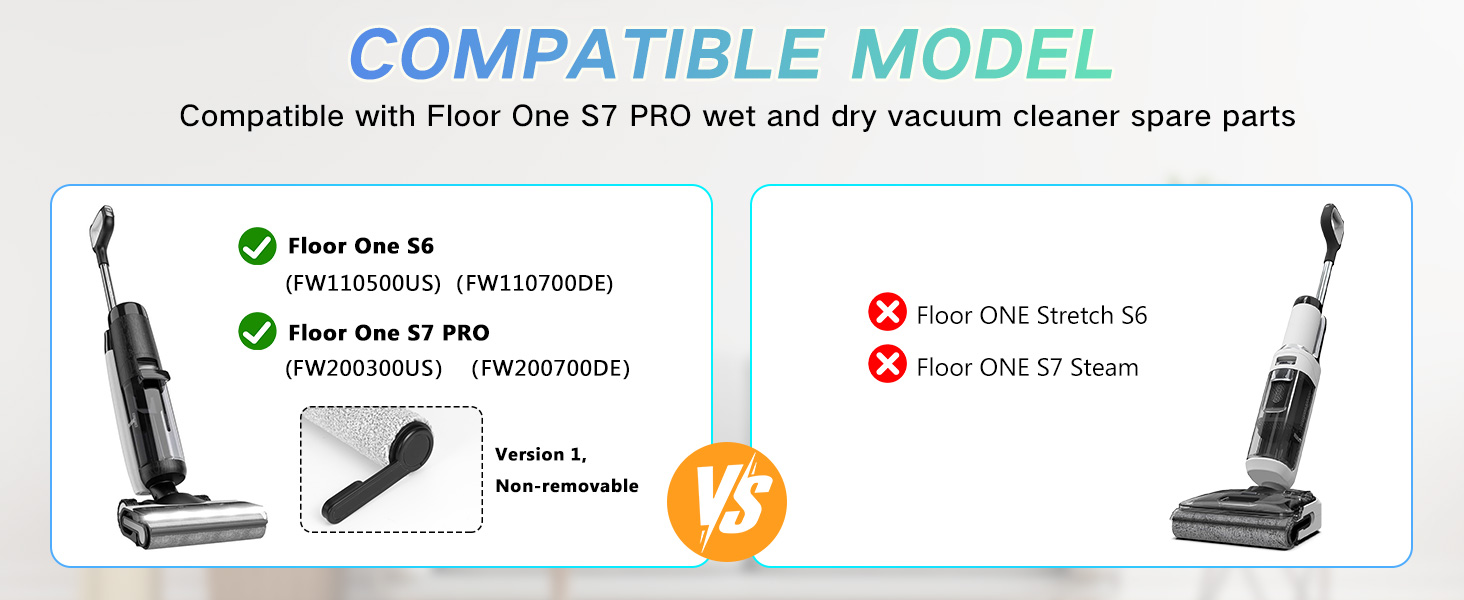 COMPATIBLE MODEL

Compatible with Floor One S7 PRO wet and dry vacuum cleaner spare parts

Floor One S6
(FW110500US) (FW110700DE)

Floor One S7 PRO
(FW200300US) (FW200700DE)

Version 1,
Non-removable

VS

Floor ONE Stretch S6

Floor ONE S7 Steam